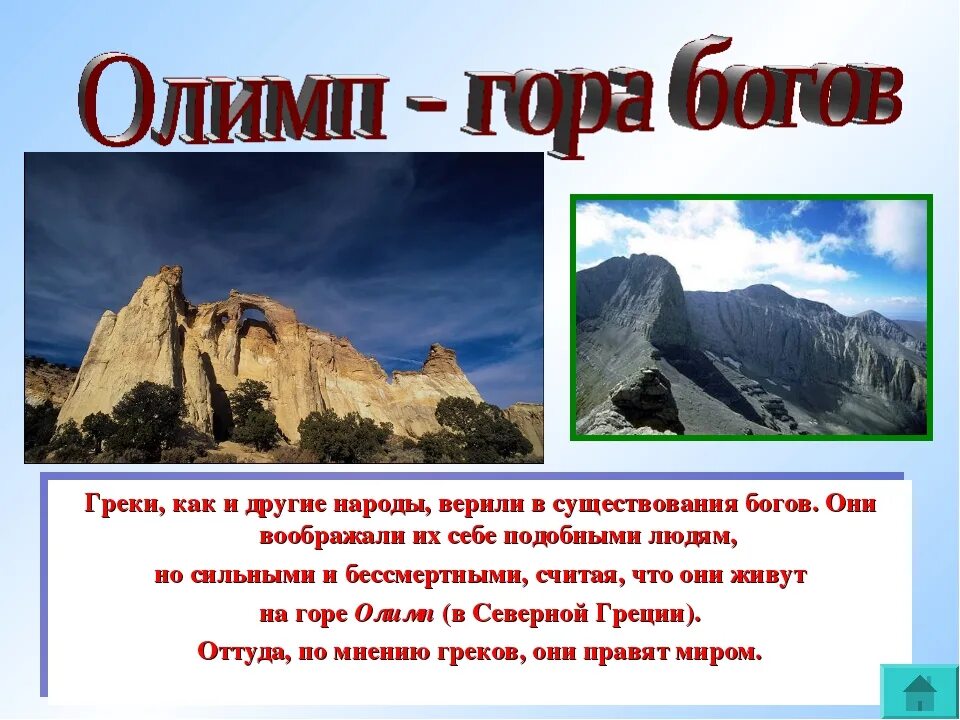 Олимп - гора богов

Греки, как и другие народы, верили в существования богов. Они воображали их себе подобными людям, но сильными и бессмертными, считая, что они живут на горе Олимп (в Северной Греции). Оттуда, по мнению греков, они правят миром.